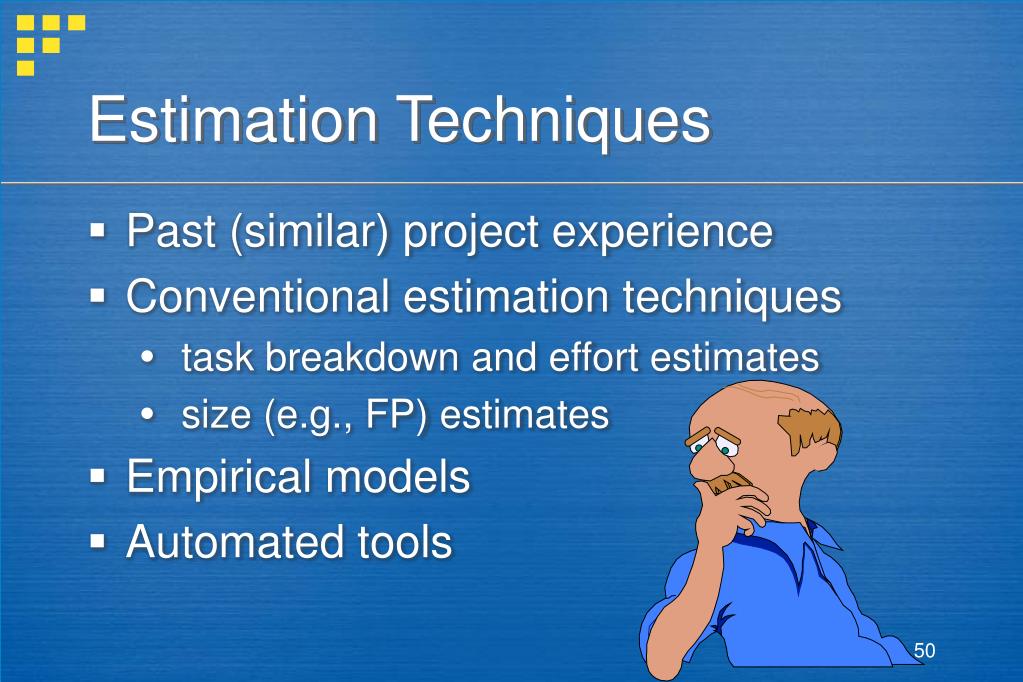 Estimation Techniques

▪ Past (similar) project experience
▪ Conventional estimation techniques
• task breakdown and effort estimates
• size (e.g., FP) estimates
▪ Empirical models
▪ Automated tools

50